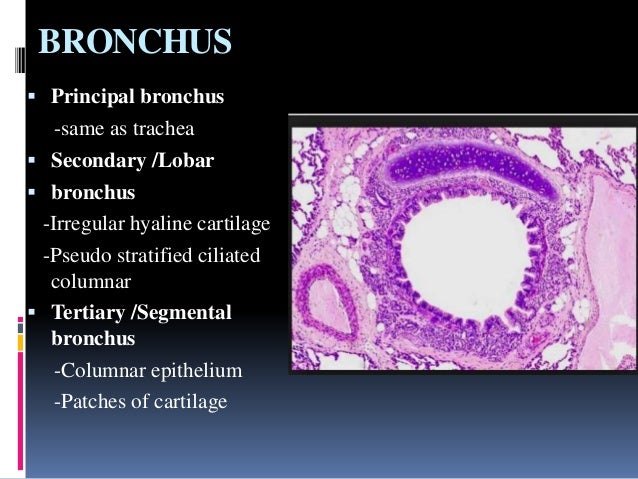 BRONCHUS

▪ Principal bronchus

-same as trachea

▪ Secondary /Lobar

▪ bronchus

-Irregular hyaline cartilage

-Pseudo stratified ciliated columnar

▪ Tertiary /Segmental bronchus

-Columnar epithelium

-Patches of cartilage